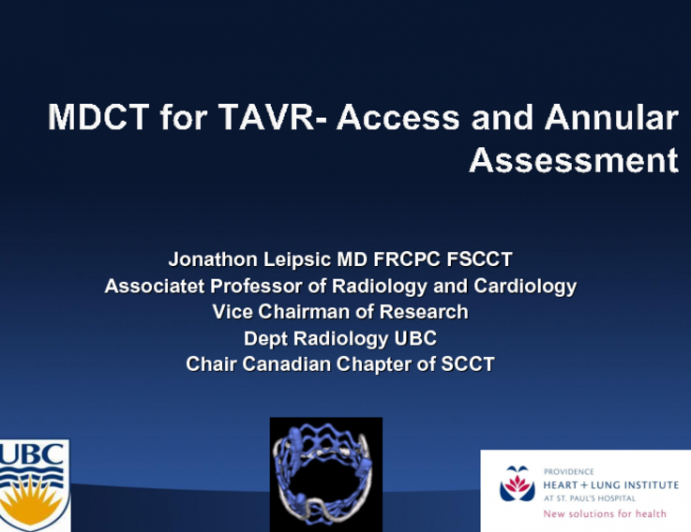 MDCT for TAVR- Access and Annular Assessment

Jonathon Leipsic MD FRCPC FSCCT
Associatet Professor of Radiology and Cardiology
Vice Chairman of Research
Dept Radiology UBC
Chair Canadian Chapter of SCCT

UBC

PROVIDENCE
HEART + LUNG INSTITUTE
AT ST. PAUL'S HOSPITAL
New solutions for health